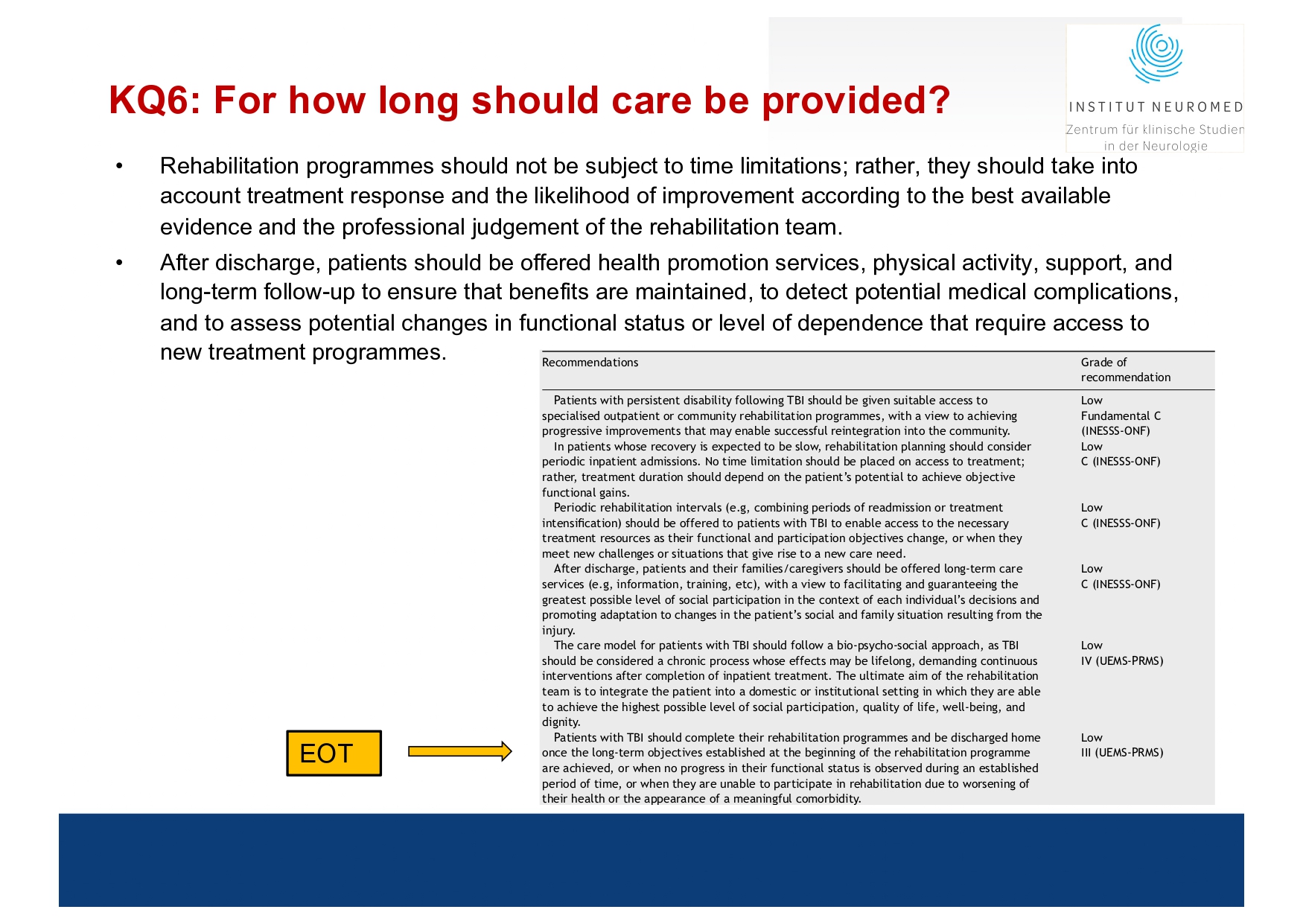 KQ6: For how long should care be provided?

INSTITUT NEUROMED
Zentrum für klinische Studien in der Neurologie

• Rehabilitation programmes should not be subject to time limitations; rather, they should take into account treatment response and the likelihood of improvement according to the best available evidence and the professional judgement of the rehabilitation team.

• After discharge, patients should be offered health promotion services, physical activity, support, and long-term follow-up to ensure that benefits are maintained, to detect potential medical complications, and to assess potential changes in functional status or level of dependence that require access to new treatment programmes.

| Recommendations | Grade of recommendation |
|---|---|
| Patients with persistent disability following TBI should be given suitable access to specialised outpatient or community rehabilitation programmes, with a view to achieving progressive improvements that may enable successful reintegration into the community. | Low Fundamental C (INESSS-ONF) |
| In patients whose recovery is expected to be slow, rehabilitation planning should consider periodic inpatient admissions. No time limitation should be placed on access to treatment; rather, treatment duration should depend on the patient's potential to achieve objective functional gains. | Low C (INESSS-ONF) |
| Periodic rehabilitation intervals (e.g, combining periods of readmission or treatment intensification) should be offered to patients with TBI to enable access to the necessary treatment resources as their functional and participation objectives change, or when they meet new challenges or situations that give rise to a new care need. | Low C (INESSS-ONF) |
| After discharge, patients and their families/caregivers should be offered long-term care services (e.g, information, training, etc), with a view to facilitating and guaranteeing the greatest possible level of social participation in the context of each individual's decisions and promoting adaptation to changes in the patient's social and family situation resulting from the injury. | Low C (INESSS-ONF) |
| The care model for patients with TBI should follow a bio-psycho-social approach, as TBI should be considered a chronic process whose effects may be lifelong, demanding continuous interventions after completion of inpatient treatment. The ultimate aim of the rehabilitation team is to integrate the patient into a domestic or institutional setting in which they are able to achieve the highest possible level of social participation, quality of life, well-being, and dignity. | Low IV (UEMS-PRMS) |
| Patients with TBI should complete their rehabilitation programmes and be discharged home once the long-term objectives established at the beginning of the rehabilitation programme are achieved, or when no progress in their functional status is observed during an established period of time, or when they are unable to participate in rehabilitation due to worsening of their health or the appearance of a meaningful comorbidity. | Low III (UEMS-PRMS) |

EOT